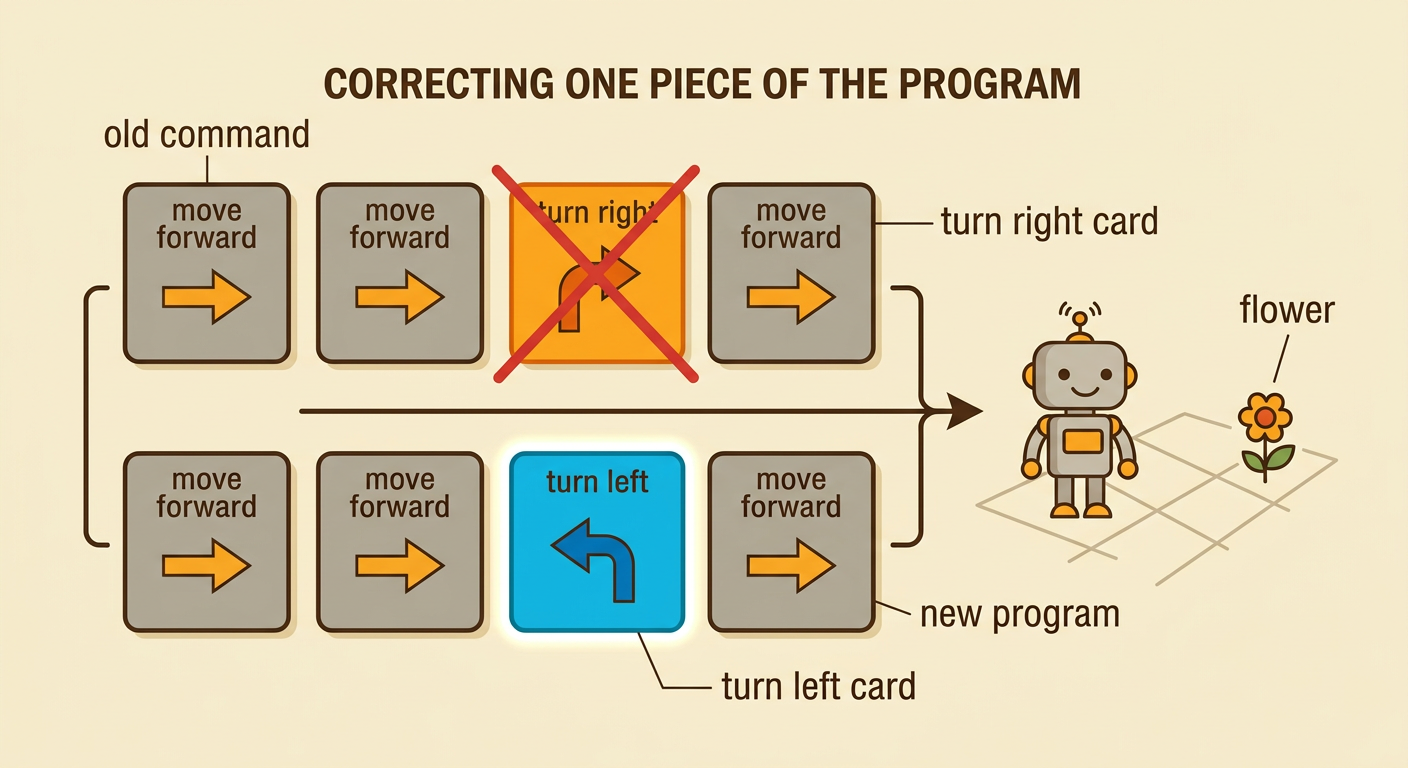 CORRECTING ONE PIECE OF THE PROGRAM

old command

move forward

move forward

turn right

move forward

turn right card

flower

move forward

move forward

turn left

move forward

new program

turn left card